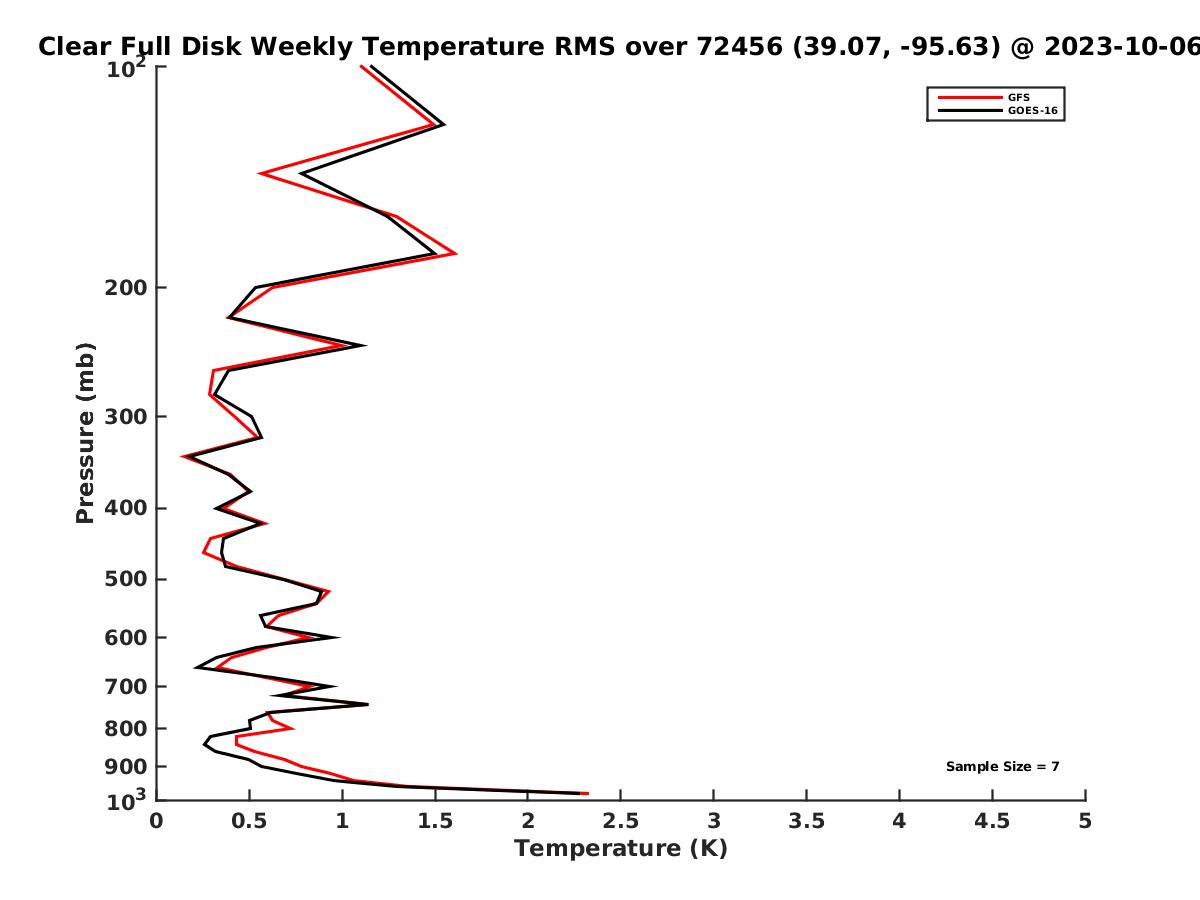 Clear Full Disk Weekly Temperature RMS over 72456 (39.07, -95.63) @ 2023-10-06

GFS
GOES-16

Pressure (mb)

$10^2$
200
300
400
500
600
700
800
900
$10^3$

Sample Size = 7

0
0.5
1
1.5
2
2.5
3
3.5
4
4.5
5

Temperature (K)